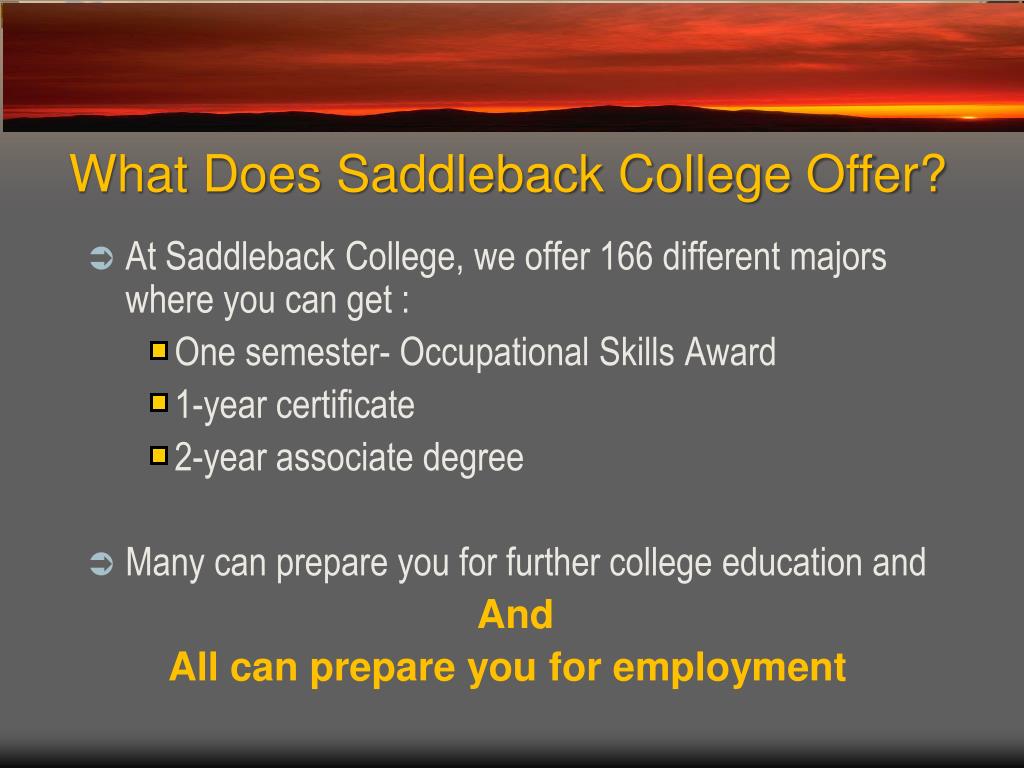 What Does Saddleback College Offer?

At Saddleback College, we offer 166 different majors where you can get :

One semester- Occupational Skills Award

1-year certificate

2-year associate degree

Many can prepare you for further college education and

And

All can prepare you for employment